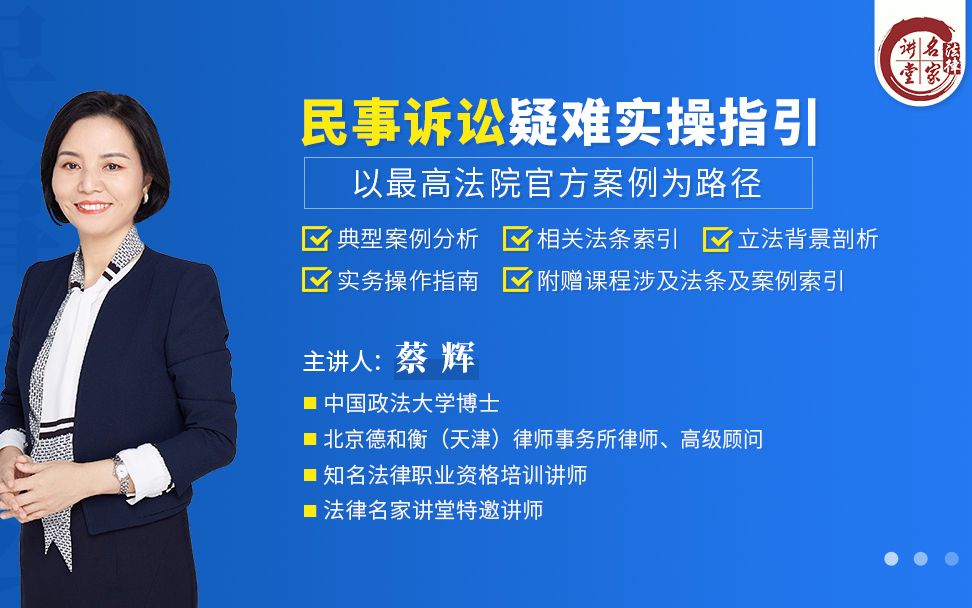 讲堂 名家 法律

民事诉讼疑难实操指引

以最高法院官方案例为路径

典型案例分析
相关法条索引
立法背景剖析
实务操作指南
附赠课程涉及法条及案例索引

主讲人：蔡辉

中国政法大学博士
北京德和衡（天津）律师事务所律师、高级顾问
知名法律职业资格培训讲师
法律名家讲堂特邀讲师